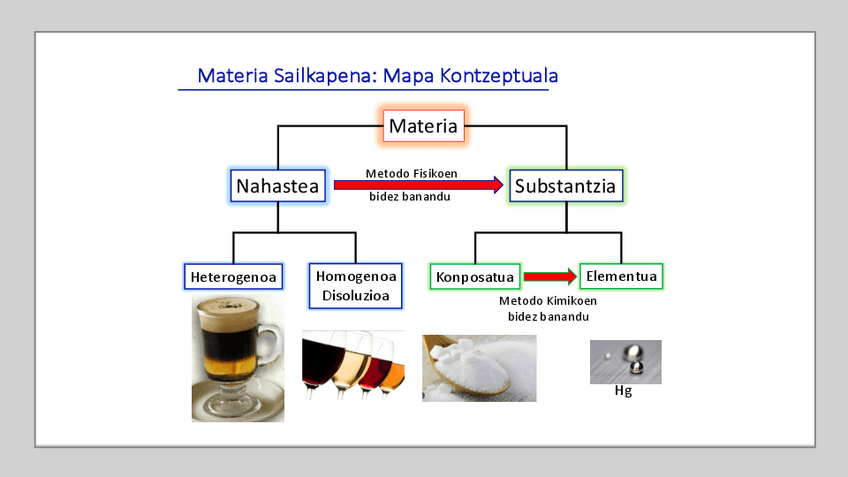 Materia Sailkapena: Mapa Kontzeptuala

Materia

Nahastea

Metodo Fisikoen bidez banandu

Substantzia

Heterogenoa

Homogenoa Disoluzioa

Konposatua

Elementua

Metodo Kimikoen bidez banandu

Hg